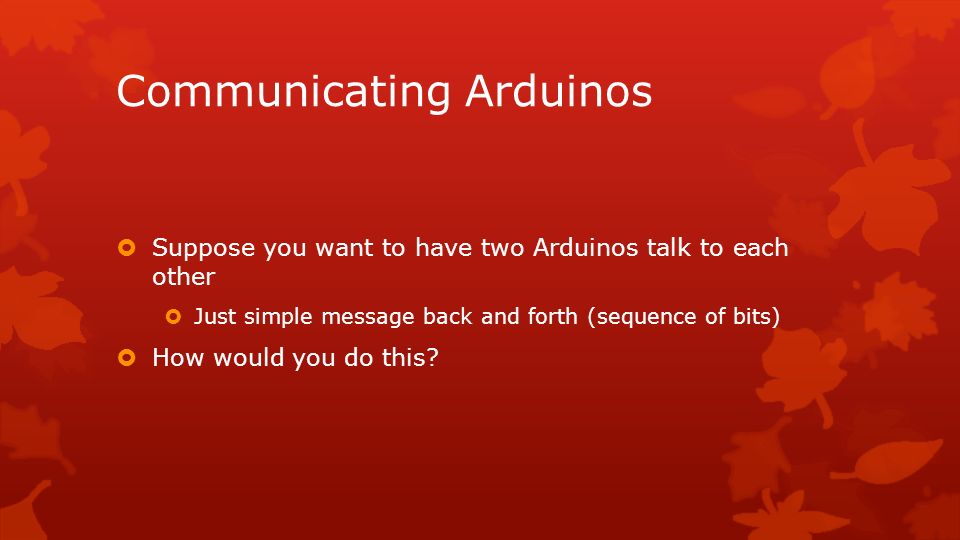 Communicating Arduinos

Suppose you want to have two Arduinos talk to each other

Just simple message back and forth (sequence of bits)

How would you do this?